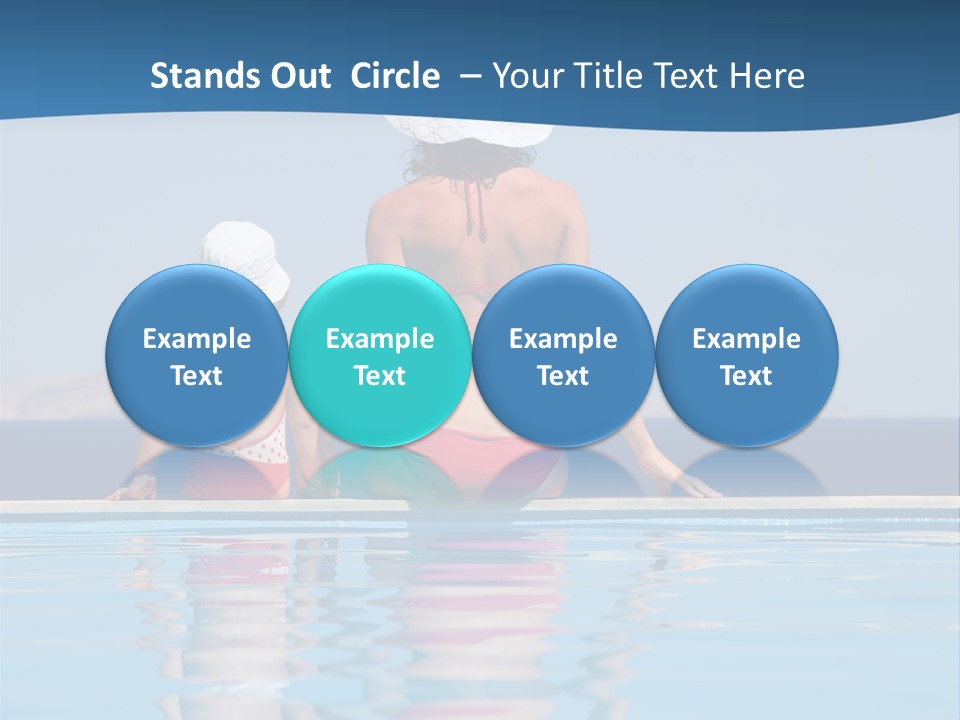 Stands Out Circle – Your Title Text Here

Example Text

Example Text

Example Text

Example Text